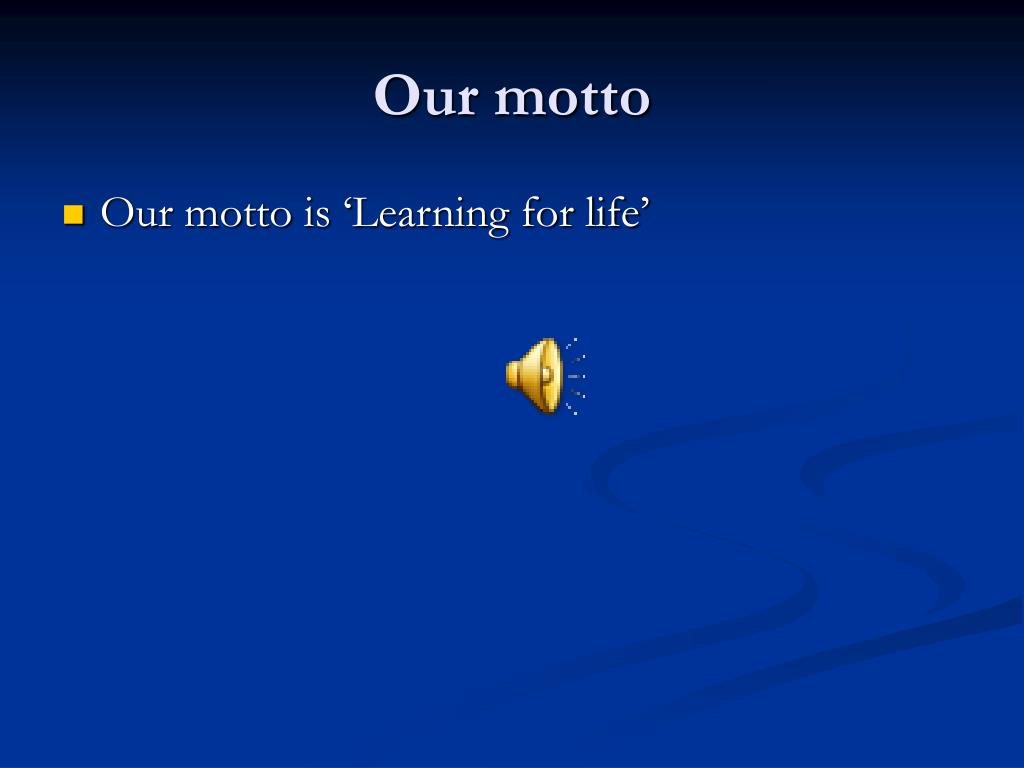 Our motto

Our motto is ‘Learning for life’